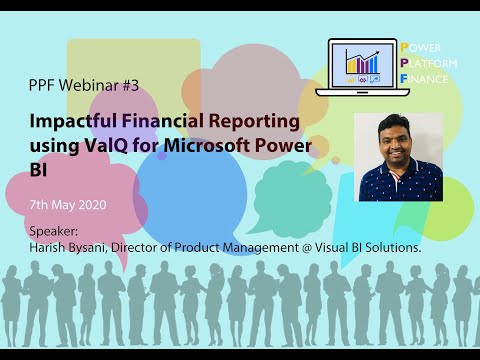 POWER
PLATFORM
FINANCE

PPF Webinar #3

Impactful Financial Reporting using ValQ for Microsoft Power BI

7th May 2020

Speaker:
Harish Bysani, Director of Product Management @ Visual BI Solutions.